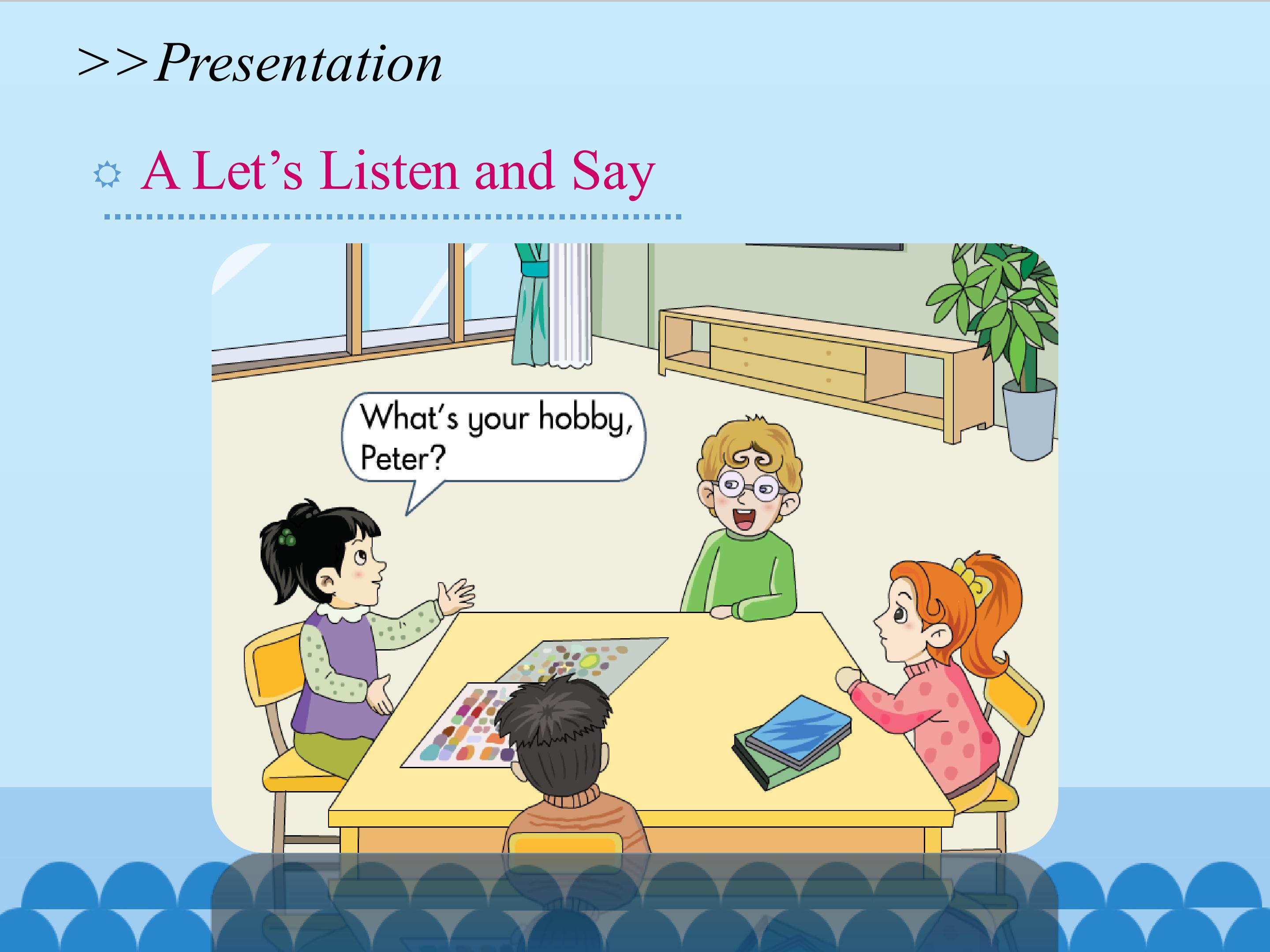 >>Presentation

A Let's Listen and Say

What's your hobby, Peter?